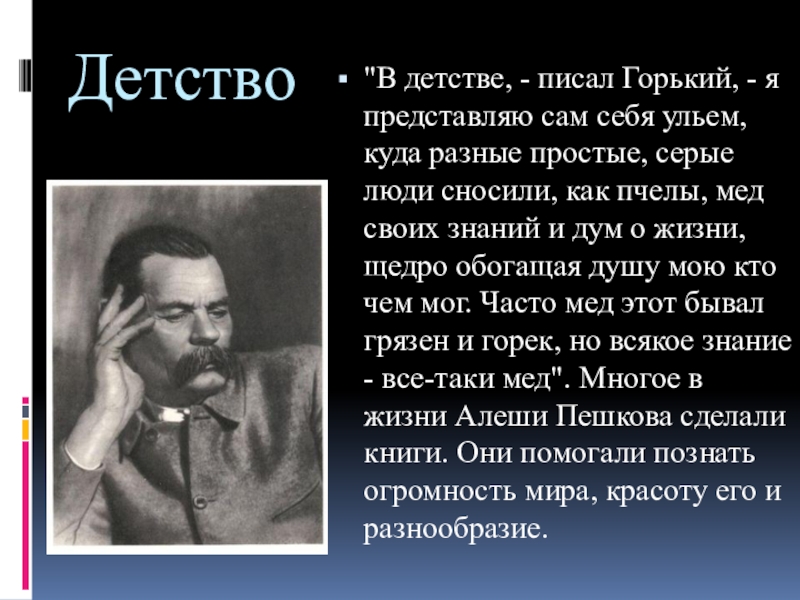 Детство

"В детстве, - писал Горький, - я представляю сам себя ульем, куда разные простые, серые люди сносили, как пчелы, мед своих знаний и дум о жизни, щедро обогащая душу мою кто чем мог. Часто мед этот бывал грязен и горек, но всякое знание - все-таки мед". Многое в жизни Алеши Пешкова сделали книги. Они помогали познать огромность мира, красоту его и разнообразие.